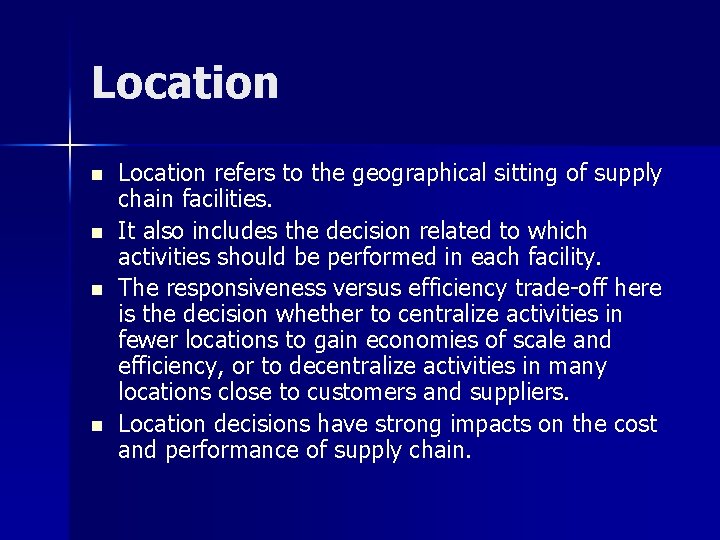 Location

- Location refers to the geographical sitting of supply chain facilities.
- It also includes the decision related to which activities should be performed in each facility.
- The responsiveness versus efficiency trade-off here is the decision whether to centralize activities in fewer locations to gain economies of scale and efficiency, or to decentralize activities in many locations close to customers and suppliers.
- Location decisions have strong impacts on the cost and performance of supply chain.